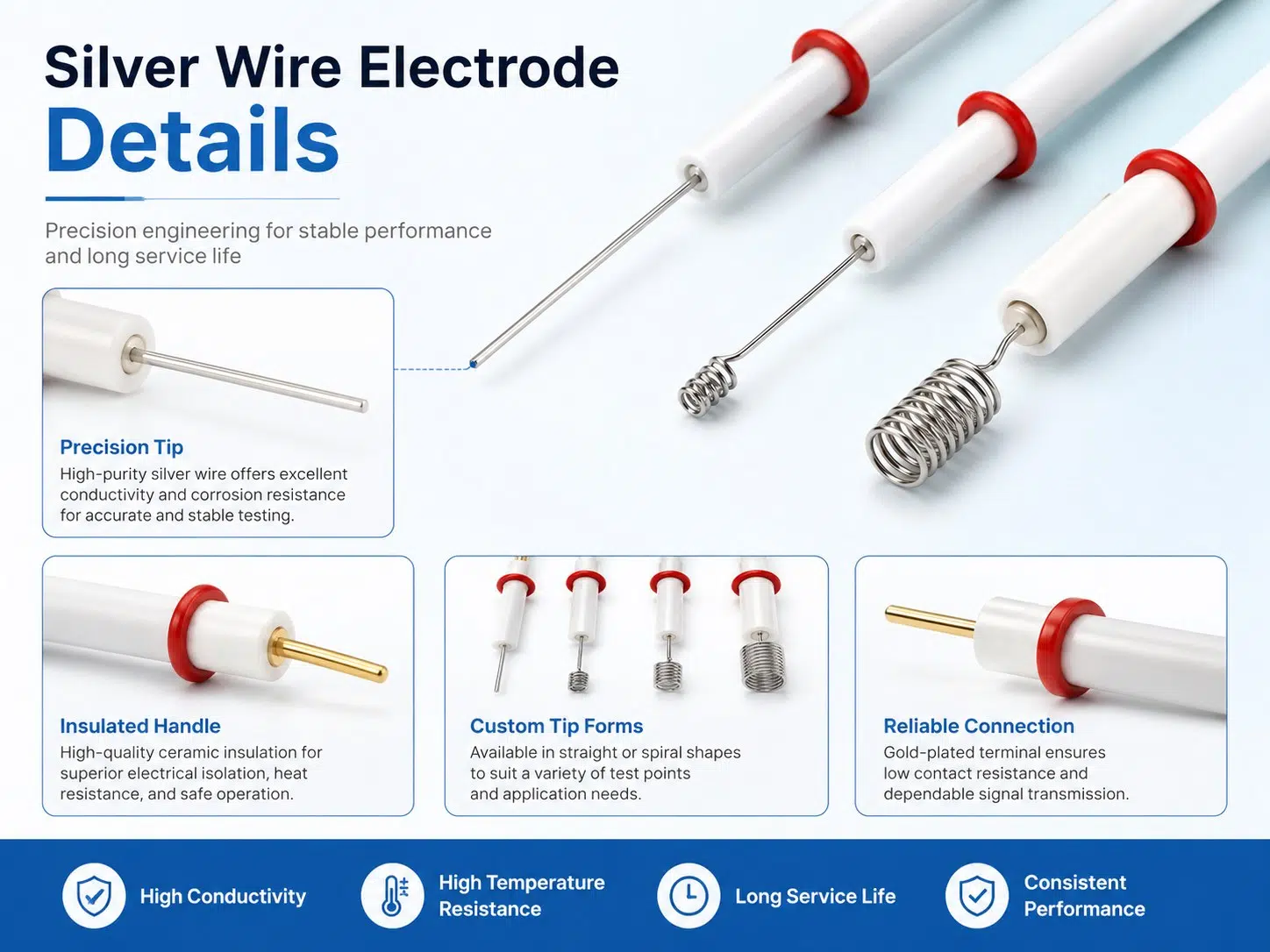 Silver Wire Electrode
Details

Precision engineering for stable performance and long service life

Precision Tip
High-purity silver wire offers excellent conductivity and corrosion resistance for accurate and stable testing.

Insulated Handle
High-quality ceramic insulation for superior electrical isolation, heat resistance, and safe operation.

Custom Tip Forms
Available in straight or spiral shapes to suit a variety of test points and application needs.

Reliable Connection
Gold-plated terminal ensures low contact resistance and dependable signal transmission.

High Conductivity

High Temperature Resistance

Long Service Life

Consistent Performance